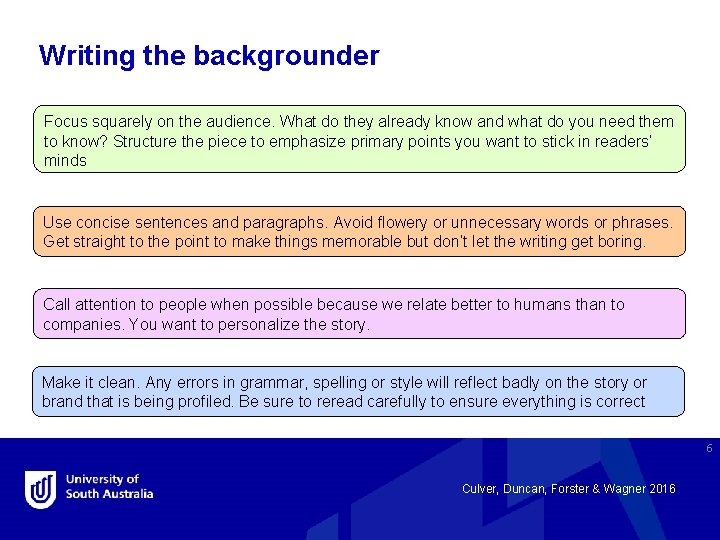 Writing the backgrounder

Focus squarely on the audience. What do they already know and what do you need them to know? Structure the piece to emphasize primary points you want to stick in readers' minds

Use concise sentences and paragraphs. Avoid flowery or unnecessary words or phrases. Get straight to the point to make things memorable but don't let the writing get boring.

Call attention to people when possible because we relate better to humans than to companies. You want to personalize the story.

Make it clean. Any errors in grammar, spelling or style will reflect badly on the story or brand that is being profiled. Be sure to reread carefully to ensure everything is correct

6

University of South Australia

Culver, Duncan, Forster & Wagner 2016